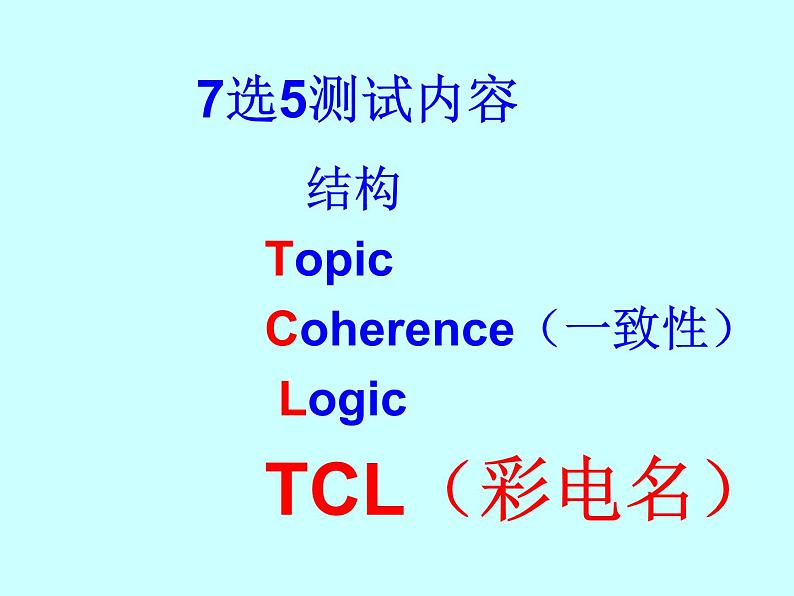 7选5测试内容

结构

Topic

Coherence（一致性）

Logic

TCL（彩电名）